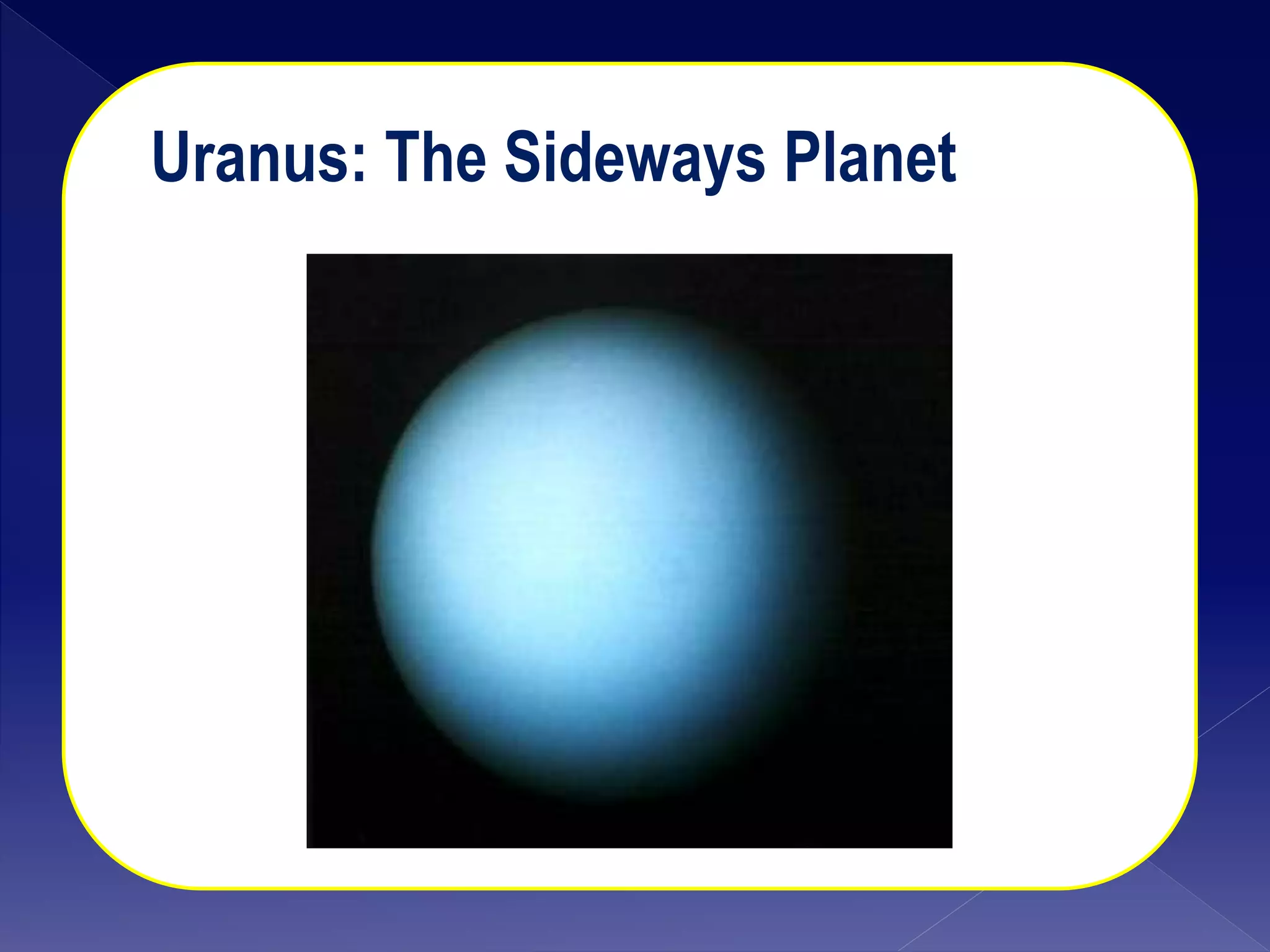 Uranus: The Sideways Planet